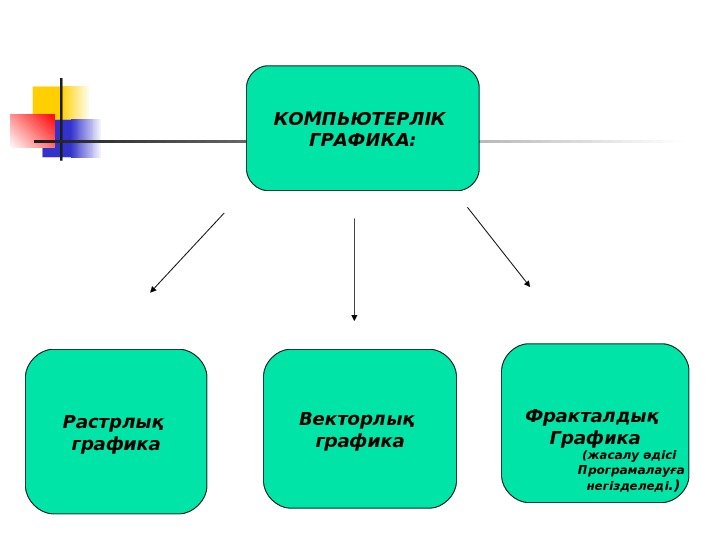 КОМПЬЮТЕРЛІК ГРАФИКА:

Растрлық графика

Векторлық графика

Фракталдық Графика (жасалу әдісі Програмалауға негізделеді.)